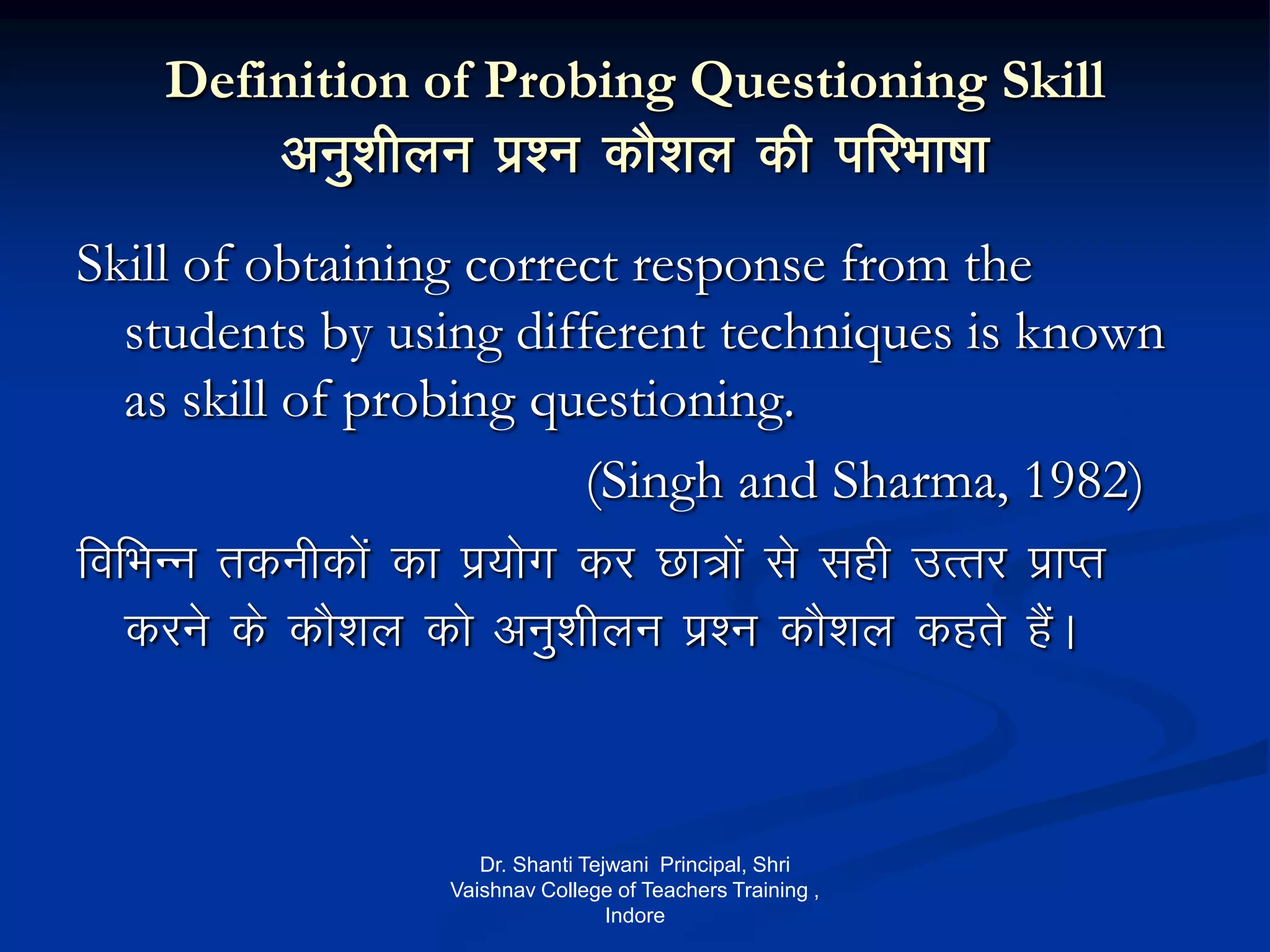 Definition of Probing Questioning Skill
अनुशीलन प्रश्न कौशल की परिभाषा

Skill of obtaining correct response from the students by using different techniques is known as skill of probing questioning.

(Singh and Sharma, 1982)

विभिन्न तकनीकों का प्रयोग कर छात्रों से सही उत्तर प्राप्त करने के कौशल को अनुशीलन प्रश्न कौशल कहते हैं।

Dr. Shanti Tejwani Principal, Shri Vaishnav College of Teachers Training , Indore